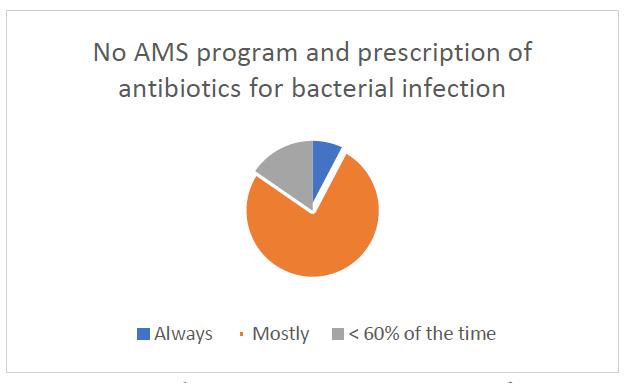 No AMS program and prescription of antibiotics for bacterial infection

Always Mostly < 60% of the time